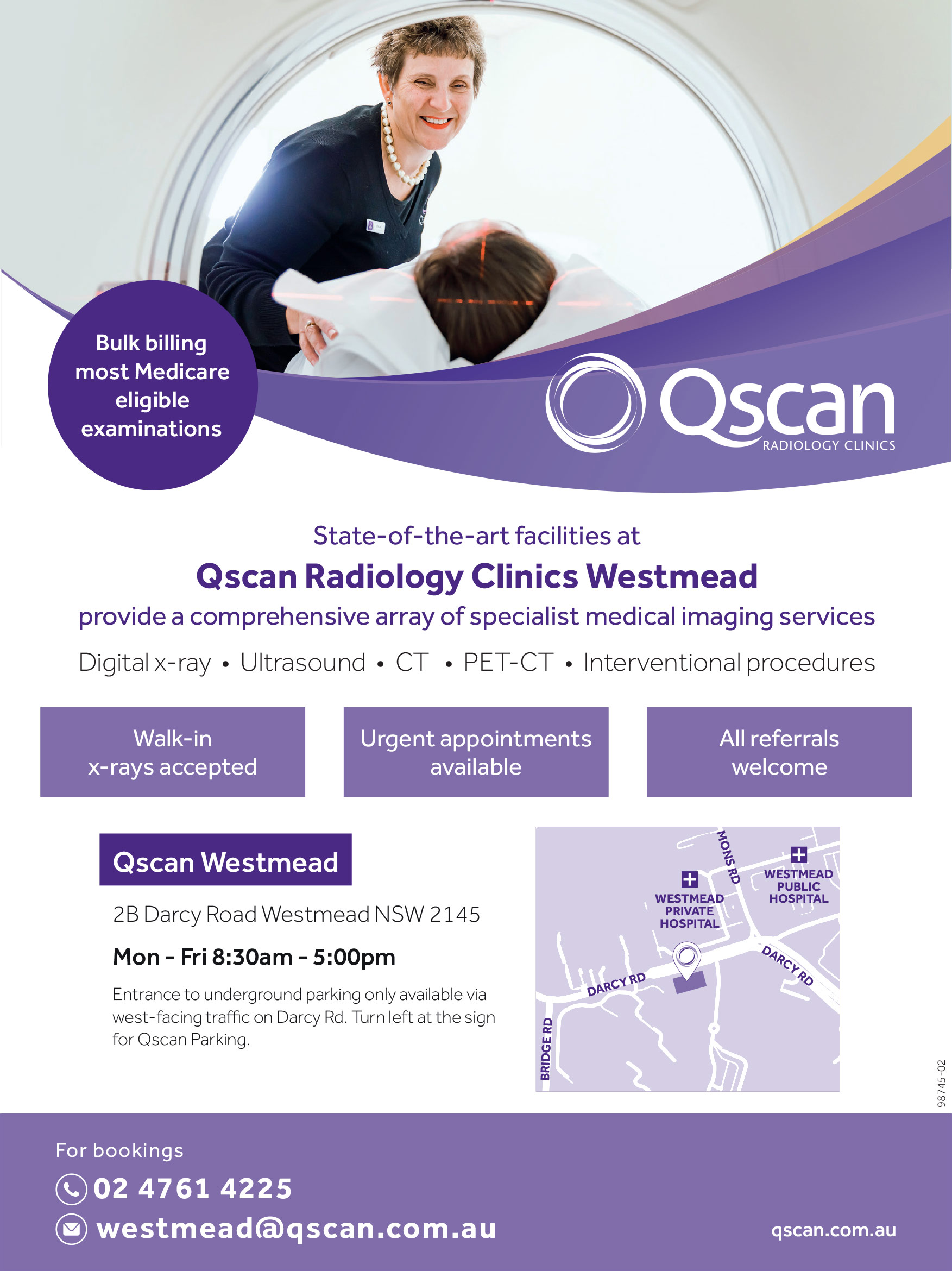 Bulk billing most Medicare eligible examinations

Qscan
RADIOLOGY CLINICS

State-of-the-art facilities at
Qscan Radiology Clinics Westmead
provide a comprehensive array of specialist medical imaging services

Digital x-ray • Ultrasound • CT • PET-CT • Interventional procedures

Walk-in x-rays accepted

Urgent appointments available

All referrals welcome

Qscan Westmead

2B Darcy Road Westmead NSW 2145

Mon - Fri 8:30am - 5:00pm

Entrance to underground parking only available via west-facing traffic on Darcy Rd. Turn left at the sign for Qscan Parking.

MONS RD
WESTMEAD PUBLIC HOSPITAL
WESTMEAD PRIVATE HOSPITAL
DARCY RD
DARCY RD
BRIDGE RD

98745-02

For bookings
02 4761 4225
westmead@qscan.com.au

qscan.com.au